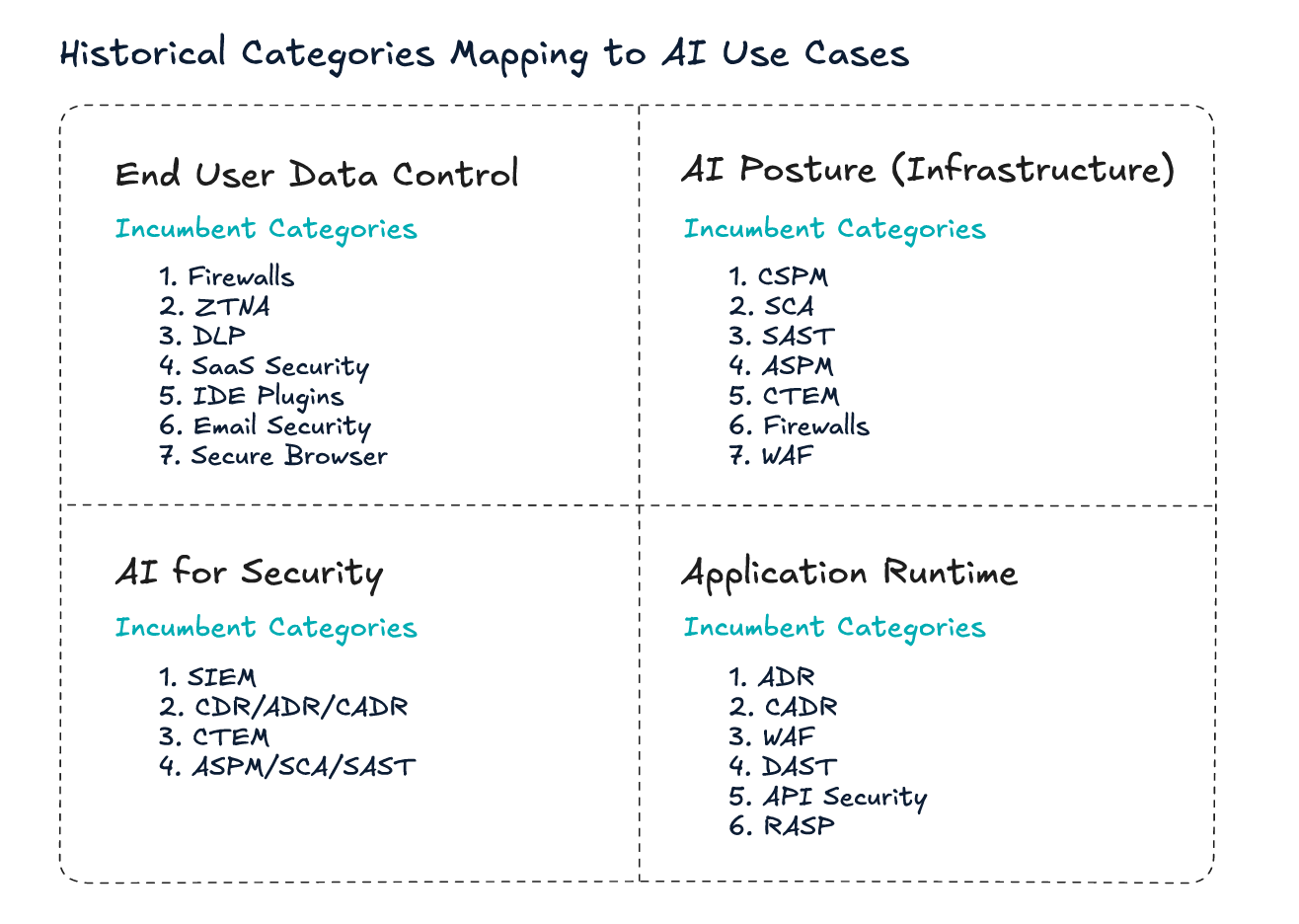 Historical Categories Mapping to AI Use Cases

End User Data Control

Incumbent Categories

1. Firewalls
2. ZTNA
3. DLP
4. SaaS Security
5. IDE Plugins
6. Email Security
7. Secure Browser

AI Posture (Infrastructure)

Incumbent Categories

1. CSPM
2. SCA
3. SAST
4. ASPM
5. CTEM
6. Firewalls
7. WAF

AI for Security

Incumbent Categories

1. SIEM
2. CDR/ADR/CADR
3. CTEM
4. ASPM/SCA/SAST

Application Runtime

Incumbent Categories

1. ADR
2. CADR
3. WAF
4. DAST
5. API Security
6. RASP